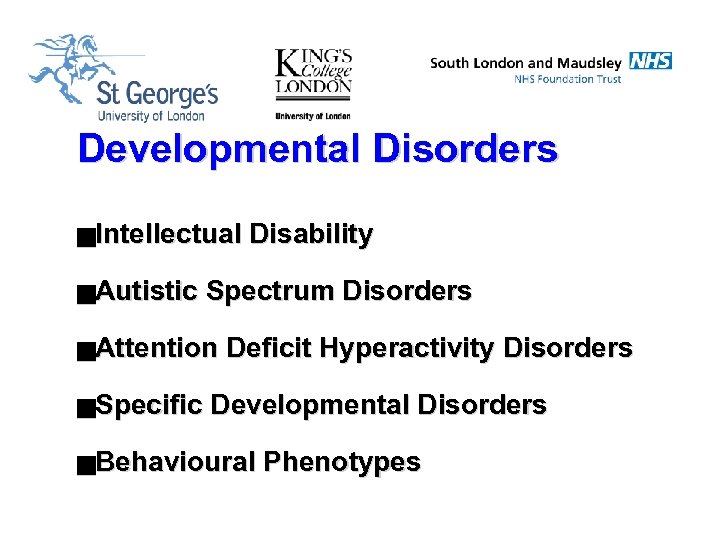 St George's
University of London

KING'S College LONDON
University of London

South London and Maudsley NHS
NHS Foundation Trust

Developmental Disorders

■Intellectual Disability

■Autistic Spectrum Disorders

■Attention Deficit Hyperactivity Disorders

■Specific Developmental Disorders

■Behavioural Phenotypes